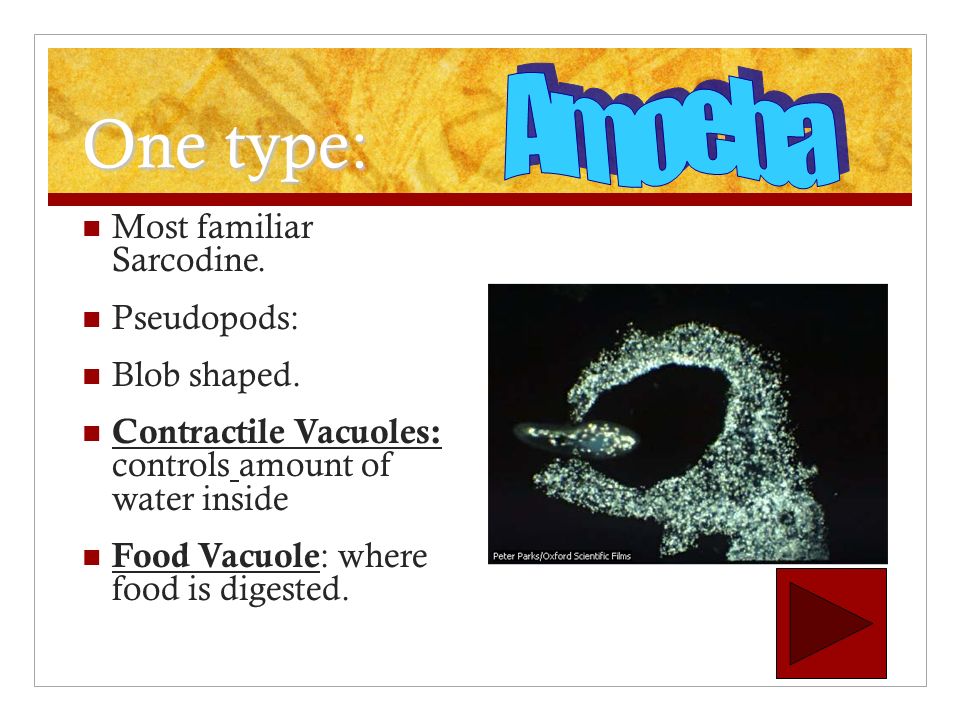 One type:

Amoeba

Most familiar Sarcodine.

Pseudopods:

Blob shaped.

Contractile Vacuoles: controls amount of water inside

Food Vacuole: where food is digested.

Peter Parks/Oxford Scientific Films